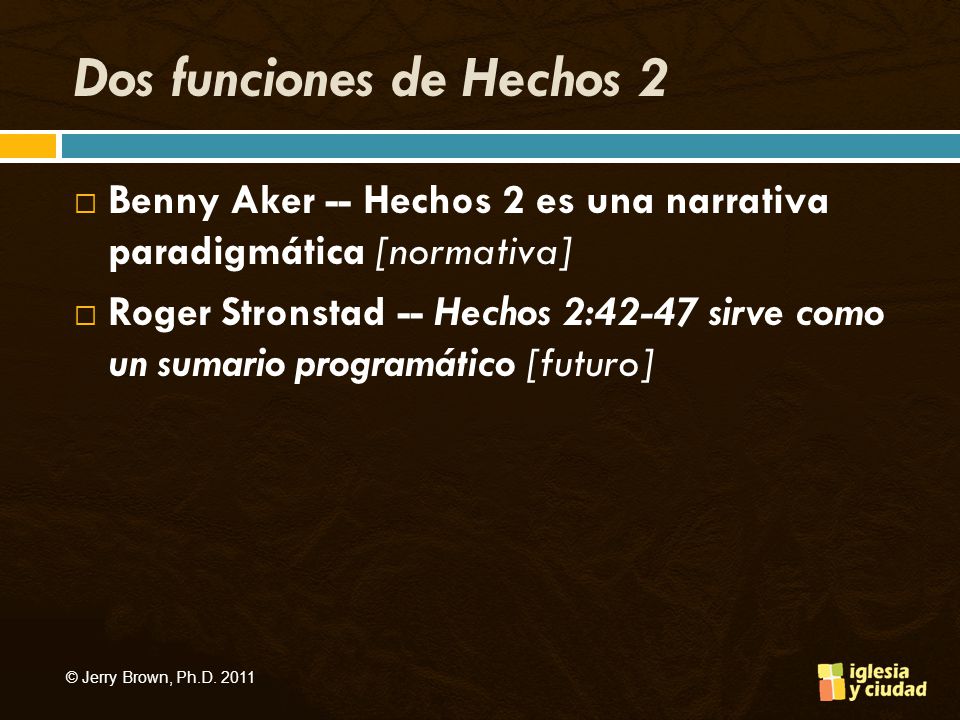 Dos funciones de Hechos 2

□ Benny Aker -- Hechos 2 es una narrativa paradigmática [normativa]

□ Roger Stronstad -- Hechos 2:42-47 sirve como un sumario programático [futuro]

© Jerry Brown, Ph.D. 2011

iglesia y ciudad